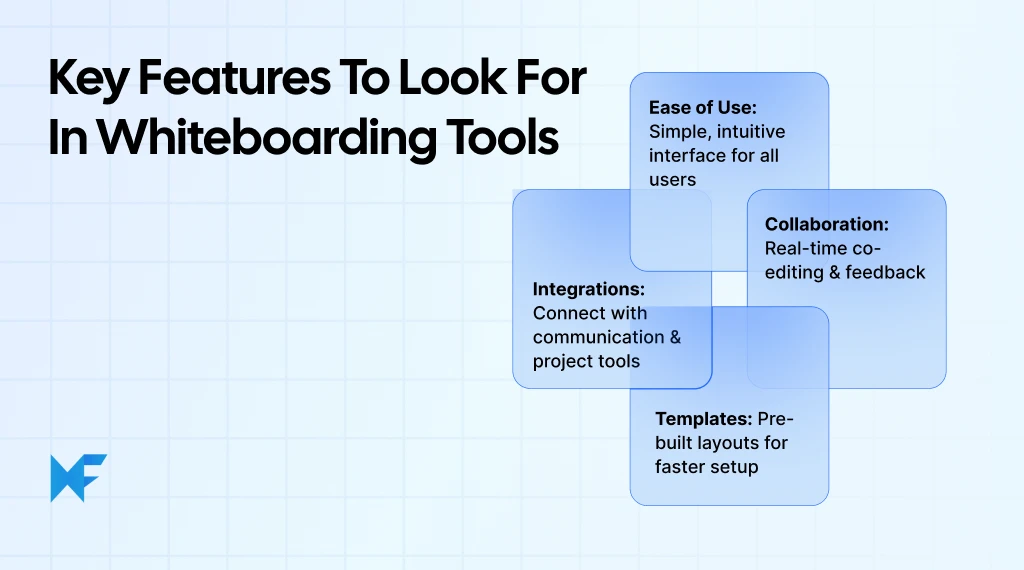 Key Features To Look For In Whiteboarding Tools

Ease of Use: Simple, intuitive interface for all users

Collaboration: Real-time co-editing & feedback

Integrations: Connect with communication & project tools

Templates: Pre-built layouts for faster setup